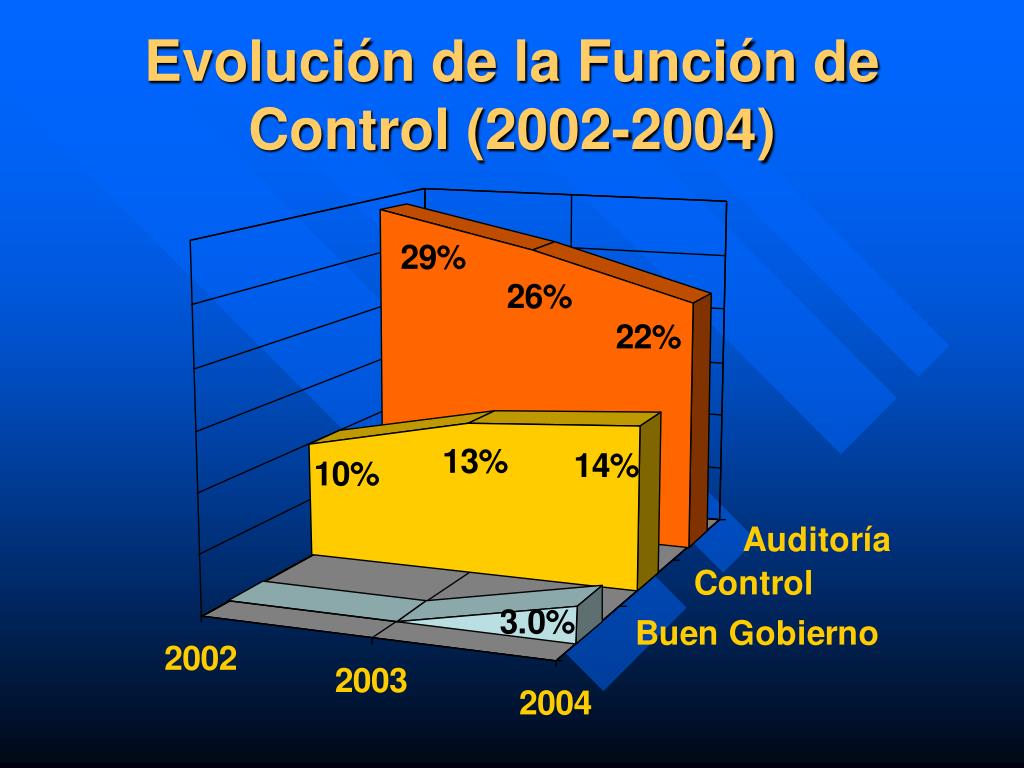 Evolución de la Función de Control (2002-2004)

29%
26%
22%
10%
13%
14%
3.0%

Auditoría
Control
Buen Gobierno

2002
2003
2004